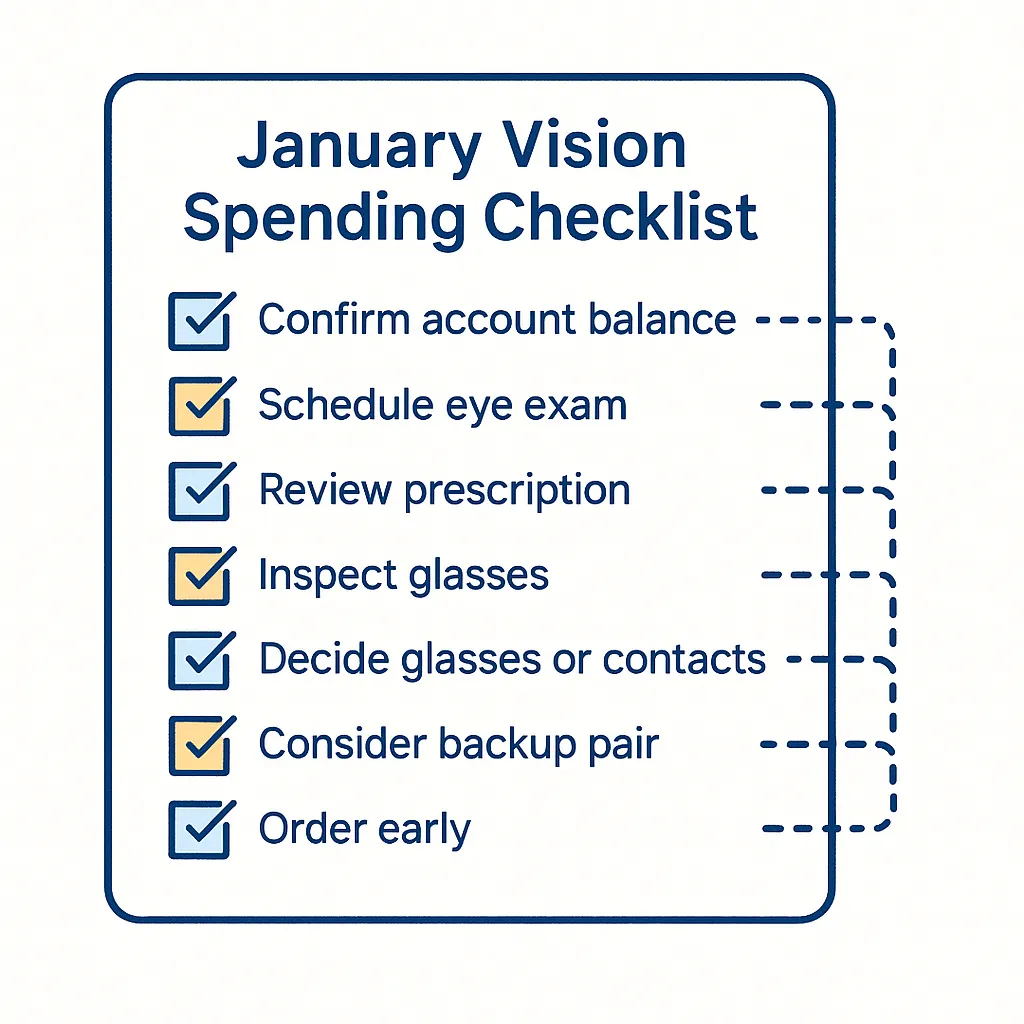 January Vision Spending Checklist

Confirm account balance

Schedule eye exam

Review prescription

Inspect glasses

Decide glasses or contacts

Consider backup pair

Order early